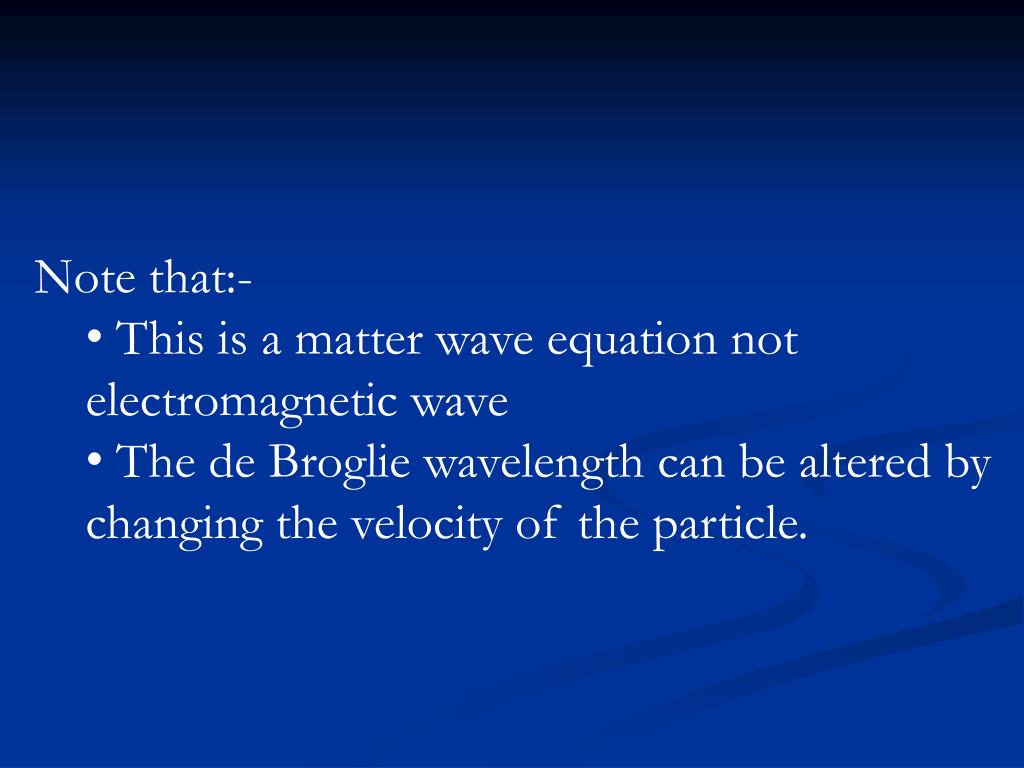 Note that:-

• This is a matter wave equation not electromagnetic wave

• The de Broglie wavelength can be altered by changing the velocity of the particle.